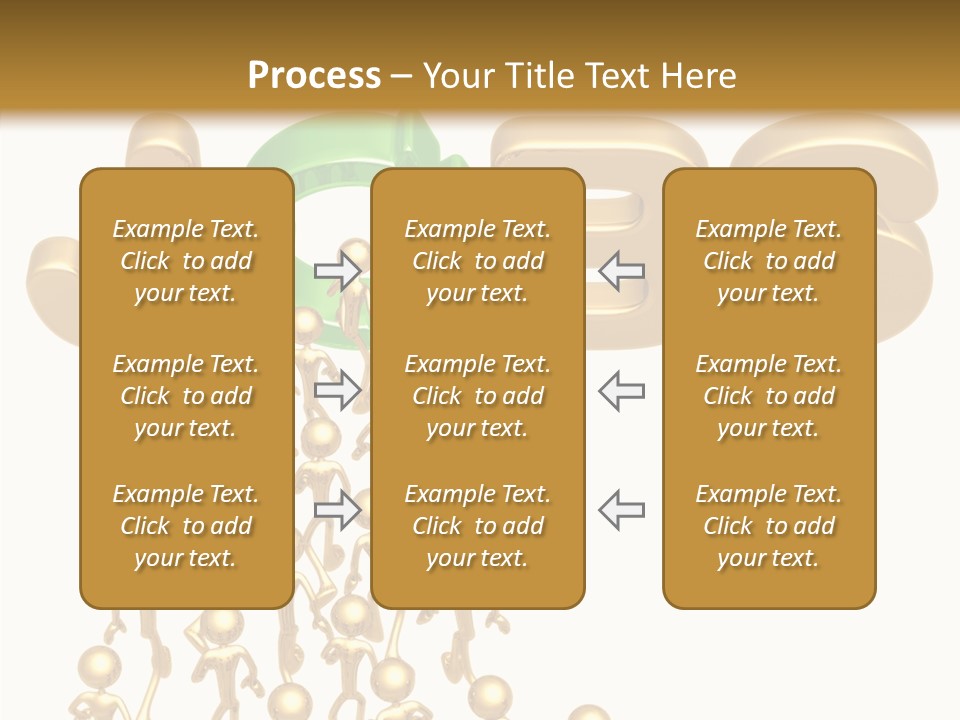 Process – Your Title Text Here

Example Text. Click to add your text.

Example Text. Click to add your text.

Example Text. Click to add your text.

Example Text. Click to add your text.

Example Text. Click to add your text.

Example Text. Click to add your text.

Example Text. Click to add your text.

Example Text. Click to add your text.

Example Text. Click to add your text.